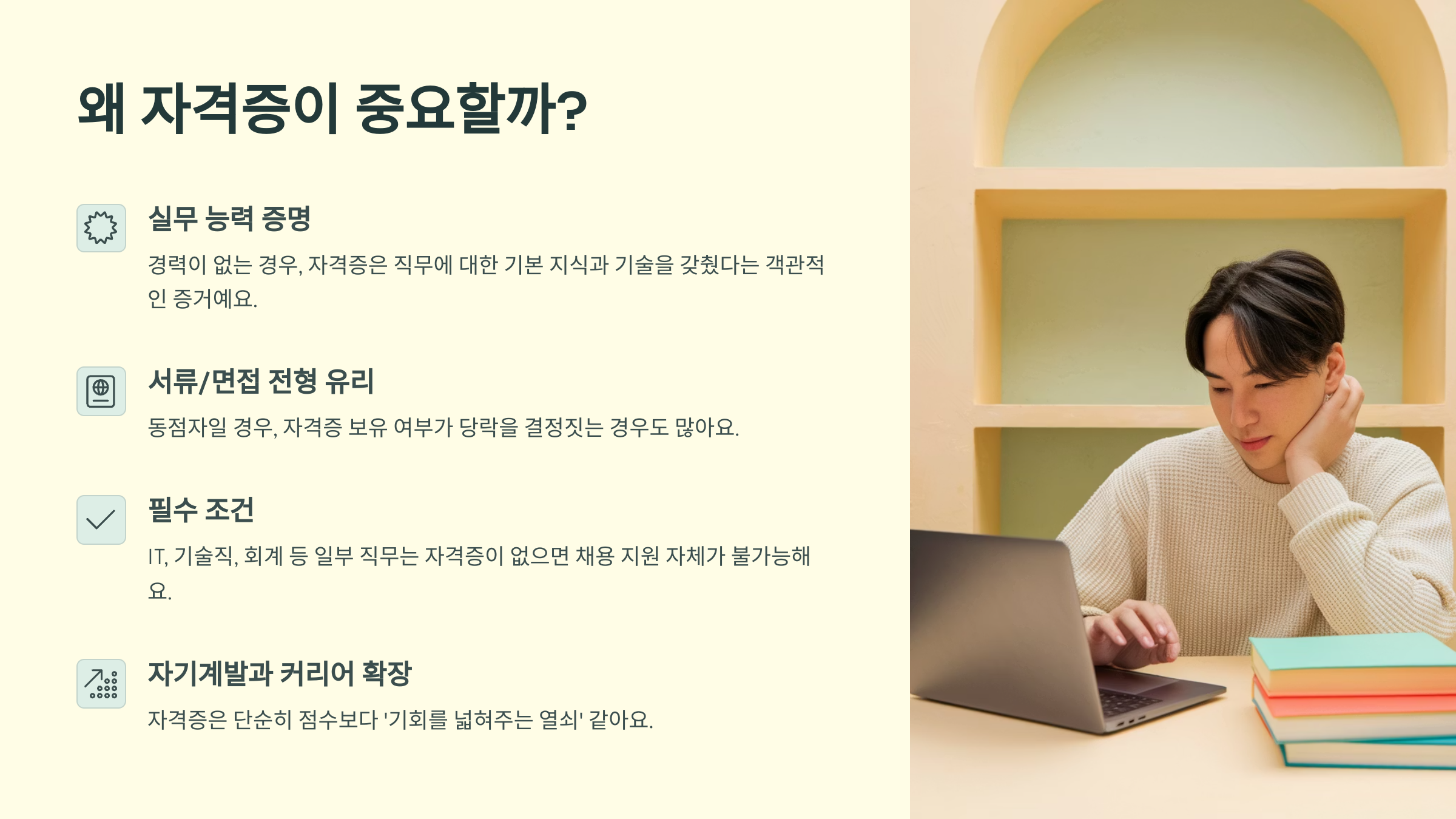 왜 자격증이 중요할까?

실무 능력 증명

경력이 없는 경우, 자격증은 직무에 대한 기본 지식과 기술을 갖췄다는 객관적인 증거예요.

서류/면접 전형 유리

동점자일 경우, 자격증 보유 여부가 당락을 결정짓는 경우도 많아요.

필수 조건

IT, 기술직, 회계 등 일부 직무는 자격증이 없으면 채용 지원 자체가 불가능해요.

자기계발과 커리어 확장

자격증은 단순히 점수보다 '기회를 넓혀주는 열쇠' 같아요.